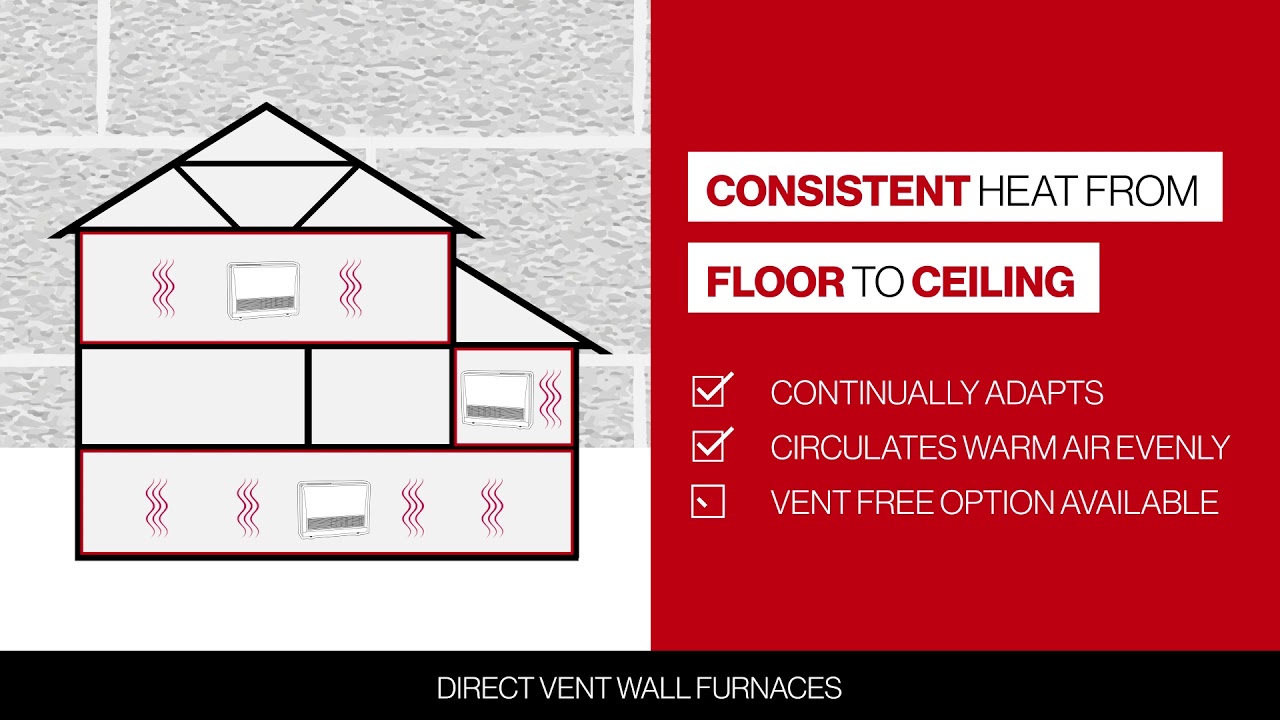 CONSISTENT HEAT FROM

FLOOR TO CEILING

CONTINUALLY ADAPTS

CIRCULATES WARM AIR EVENLY

VENT FREE OPTION AVAILABLE

DIRECT VENT WALL FURNACES